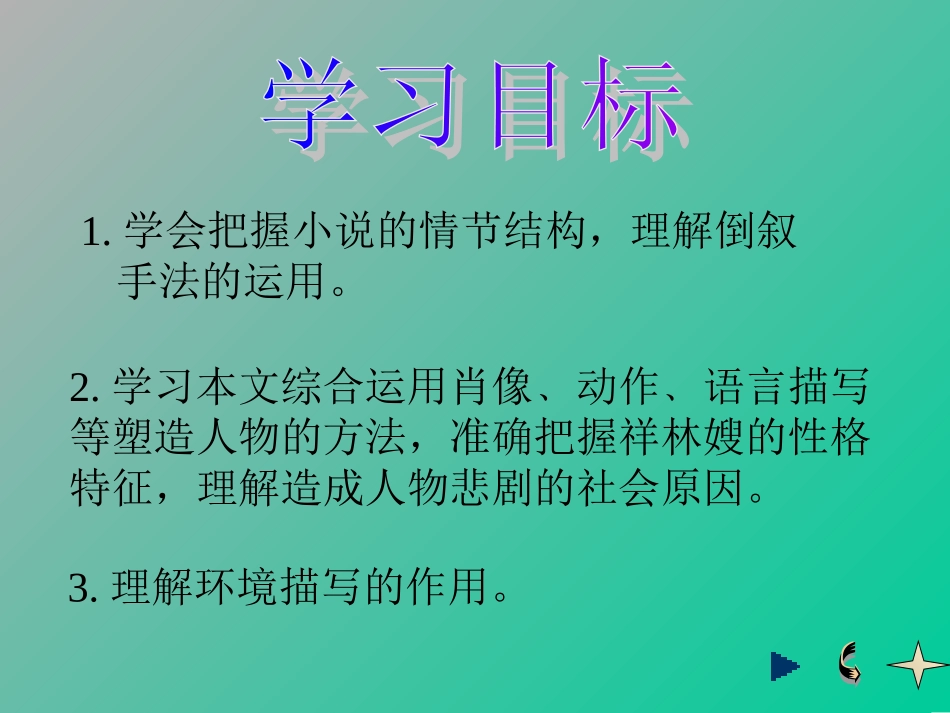 学习目标

1. 学会把握小说的情节结构，理解倒叙手法的运用。

2. 学习本文综合运用肖像、动作、语言描写等塑造人物的方法，准确把握祥林嫂的性格特征，理解造成人物悲剧的社会原因。

3. 理解环境描写的作用。